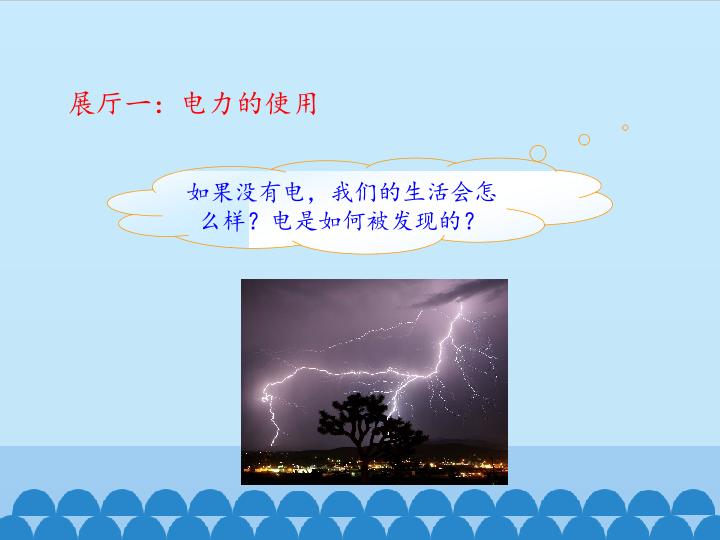 展厅一：电力的使用

如果没有电，我们的生活会怎么样？电是如何被发现的？